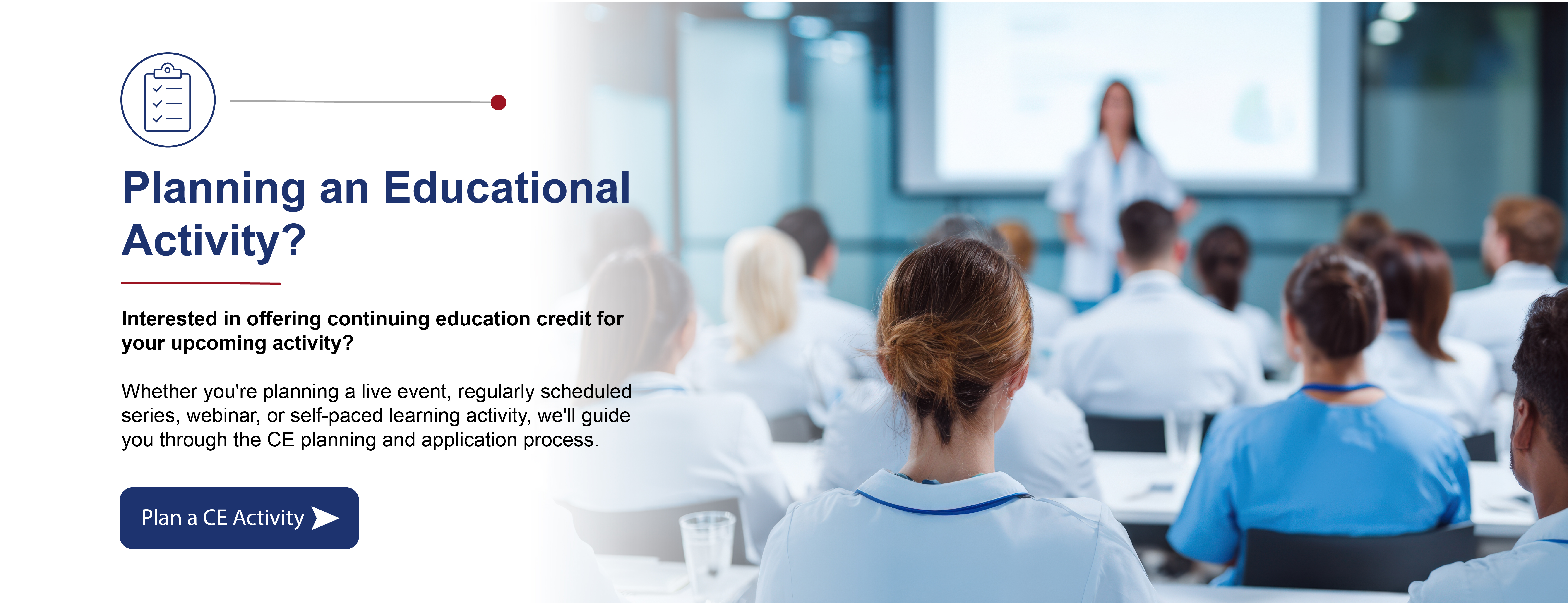 Planning an Educational Activity?

Interested in offering continuing education credit for your upcoming activity?

Whether you're planning a live event, regularly scheduled series, webinar, or self-paced learning activity, we'll guide you through the CE planning and application process.

Plan a CE Activity